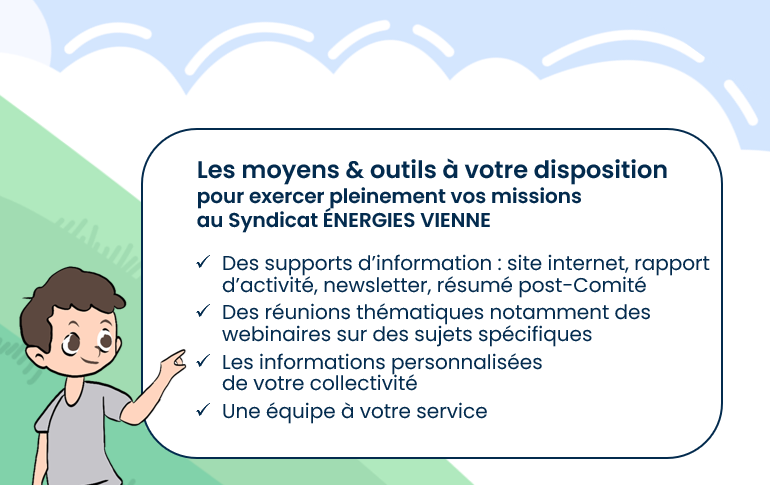 Les moyens & outils à votre disposition
pour exercer pleinement vos missions
au Syndicat ÉNERGIES VIENNE

✓ Des supports d'information : site internet, rapport d'activité, newsletter, résumé post-Comité
✓ Des réunions thématiques notamment des webinaires sur des sujets spécifiques
✓ Les informations personnalisées de votre collectivité
✓ Une équipe à votre service